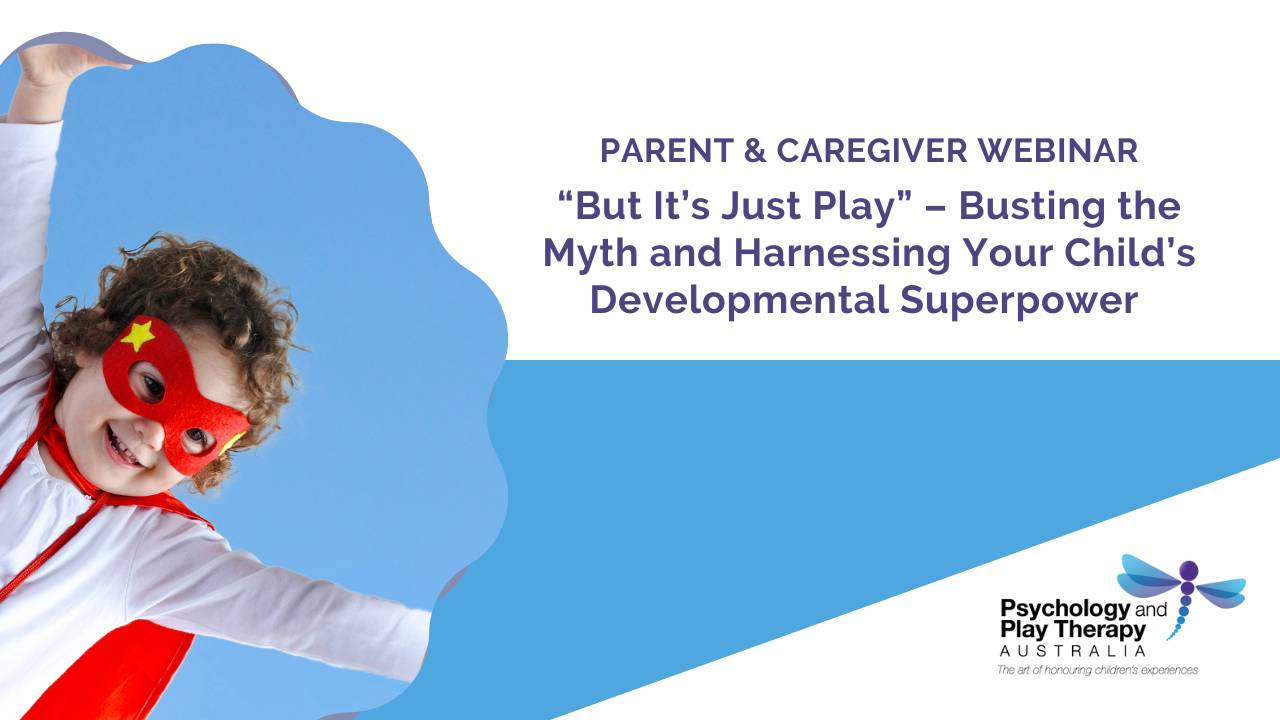 PARENT & CAREGIVER WEBINAR

“But It’s Just Play” – Busting the Myth and Harnessing Your Child’s Developmental Superpower

Psychology and Play Therapy
AUSTRALIA
The art of honouring children's experiences